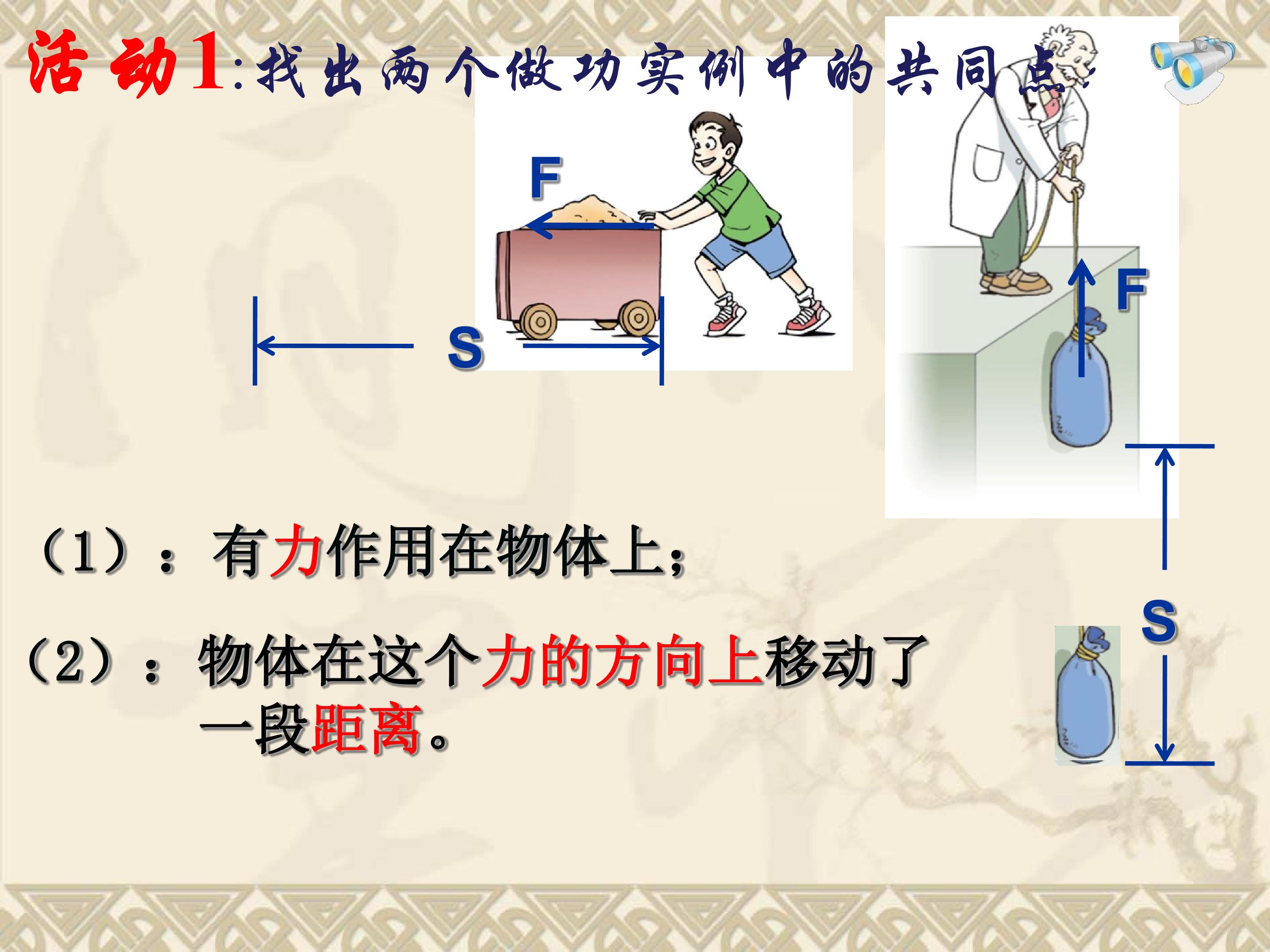 活动1:找出两个做功实例中的共同点:

F

S

F

S

(1):有力作用在物体上;

(2):物体在这个力的方向上移动了一段距离。